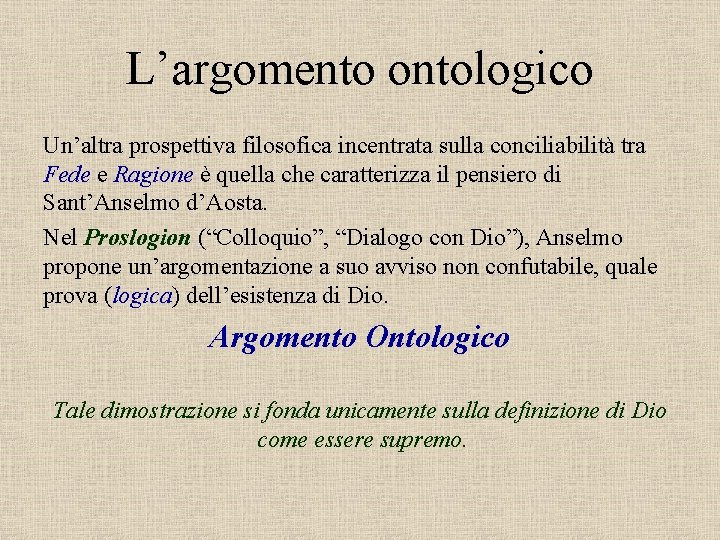 L’argomento ontologico

Un’altra prospettiva filosofica incentrata sulla conciliabilità tra Fede e Ragione è quella che caratterizza il pensiero di Sant’Anselmo d’Aosta.

Nel Proslogion (“Colloquio”, “Dialogo con Dio”), Anselmo propone un’argomentazione a suo avviso non confutabile, quale prova (logica) dell’esistenza di Dio.

Argomento Ontologico

Tale dimostrazione si fonda unicamente sulla definizione di Dio come essere supremo.